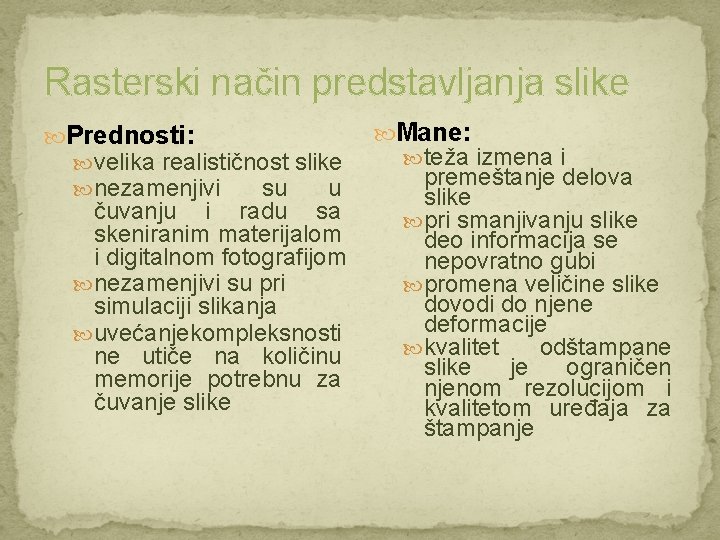 Rasterski način predstavljanja slike

Prednosti:

velika realističnost slike

nezamenjivi su u čuvanju i radu sa skeniranim materijalom i digitalnom fotografijom

nezamenjivi su pri simulaciji slikanja

uvećanjekompleksnosti ne utiče na količinu memorije potrebnu za čuvanje slike

Mane:

teža izmena i premeštanje delova slike

pri smanjivanju slike deo informacija se nepovratno gubi

promena veličine slike dovodi do njene deformacije

kvalitet odštampane slike je ograničen njenom rezolucijom i kvalitetom uređaja za štampanje